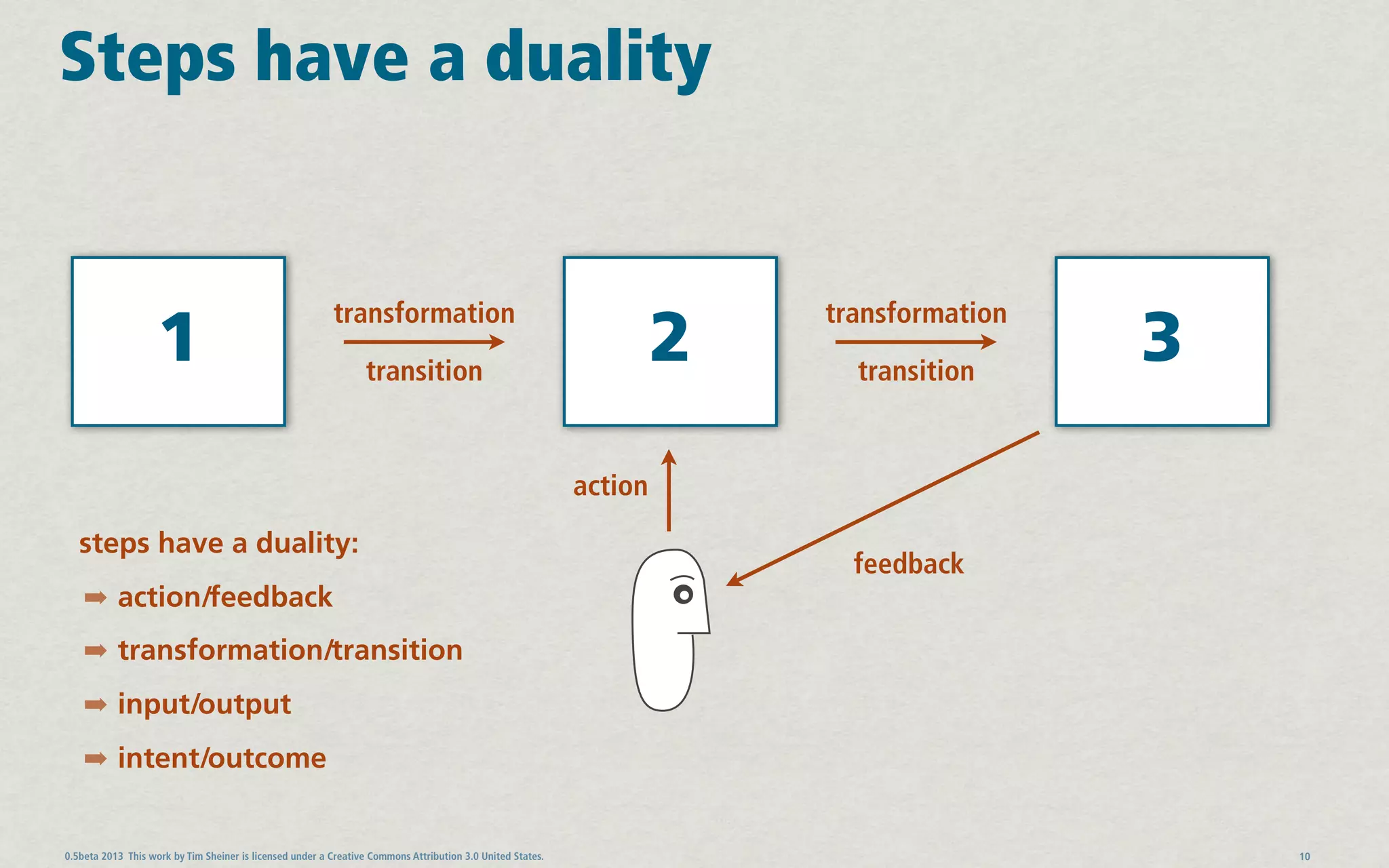 Steps have a duality

1

transformation

transition

2

transformation

transition

3

action

feedback

steps have a duality:

➡ action/feedback

➡ transformation/transition

➡ input/output

➡ intent/outcome

0.5beta 2013 This work by Tim Sheiner is licensed under a Creative Commons Attribution 3.0 United States.

10